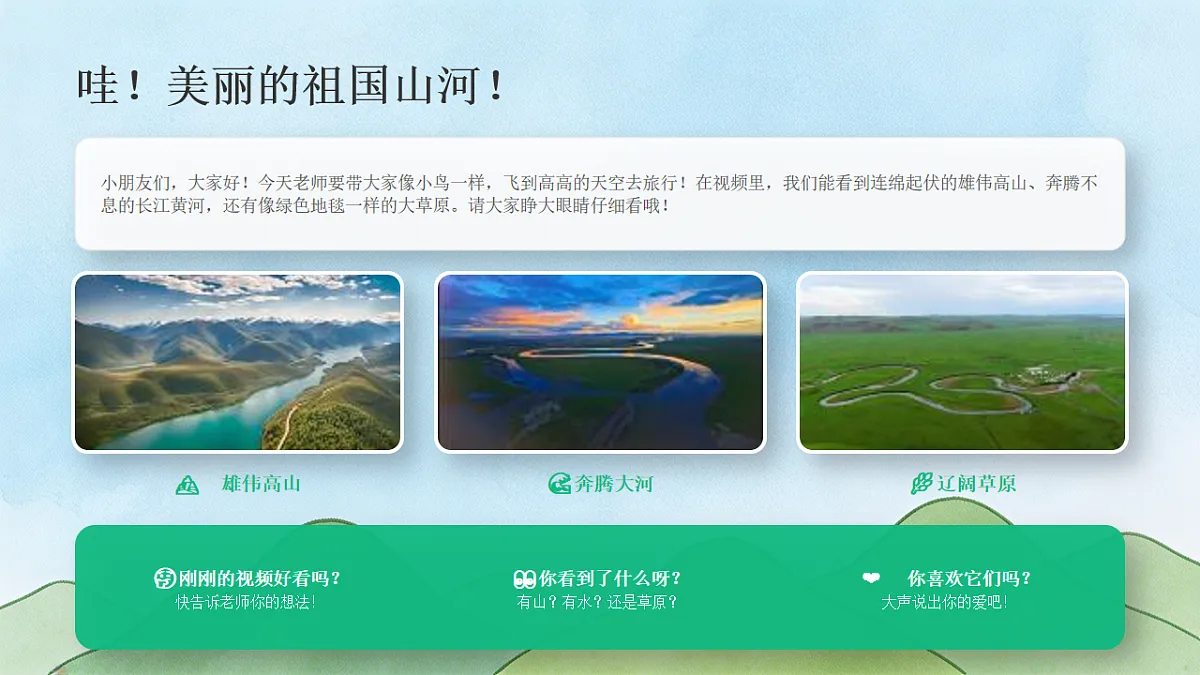 哇！美丽的祖国山河！

小朋友们，大家好！今天老师要带大家像小鸟一样，飞到高高的天空去旅行！在视频里，我们能看到连绵起伏的雄伟高山、奔腾不息的长江黄河，还有像绿色地毯一样的大草原。请大家睁大眼睛仔细看哦！

雄伟高山

奔腾大河

辽阔草原

刚刚的视频好看吗？
快告诉老师你的想法！

你看到了什么呀？
有山？有水？还是草原？

你喜欢它们吗？
大声说出你的爱吧！